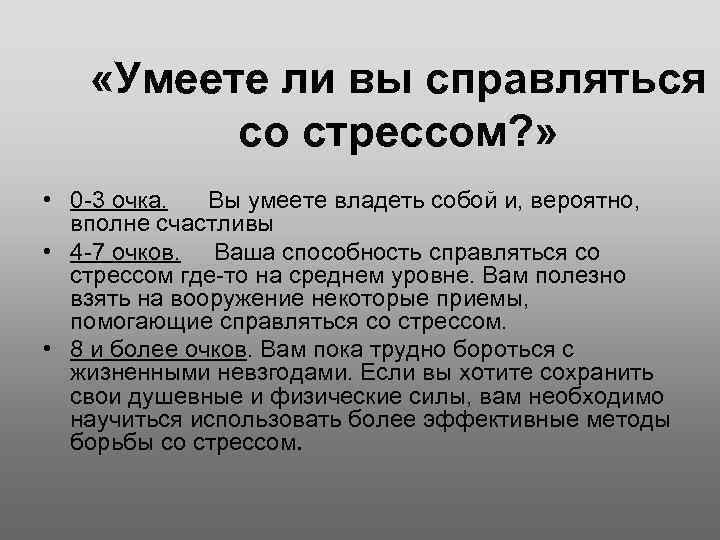 «Умеете ли вы справляться со стрессом?»

• 0-3 очка. Вы умеете владеть собой и, вероятно, вполне счастливы

• 4-7 очков. Ваша способность справляться со стрессом где-то на среднем уровне. Вам полезно взять на вооружение некоторые приемы, помогающие справляться со стрессом.

• 8 и более очков. Вам пока трудно бороться с жизненными невзгодами. Если вы хотите сохранить свои душевные и физические силы, вам необходимо научиться использовать более эффективные методы борьбы со стрессом.